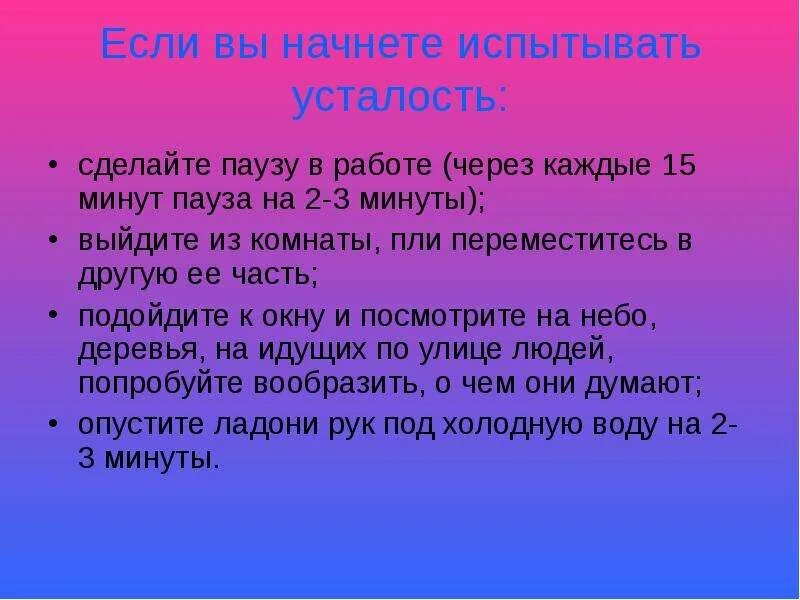 Если вы начнете испытывать усталость:

• сделайте паузу в работе (через каждые 15 минут пауза на 2-3 минуты);
• выйдите из комнаты, пли переместитесь в другую ее часть;
• подойдите к окну и посмотрите на небо, деревья, на идущих по улице людей, попробуйте вообразить, о чем они думают;
• опустите ладони рук под холодную воду на 2-3 минуты.